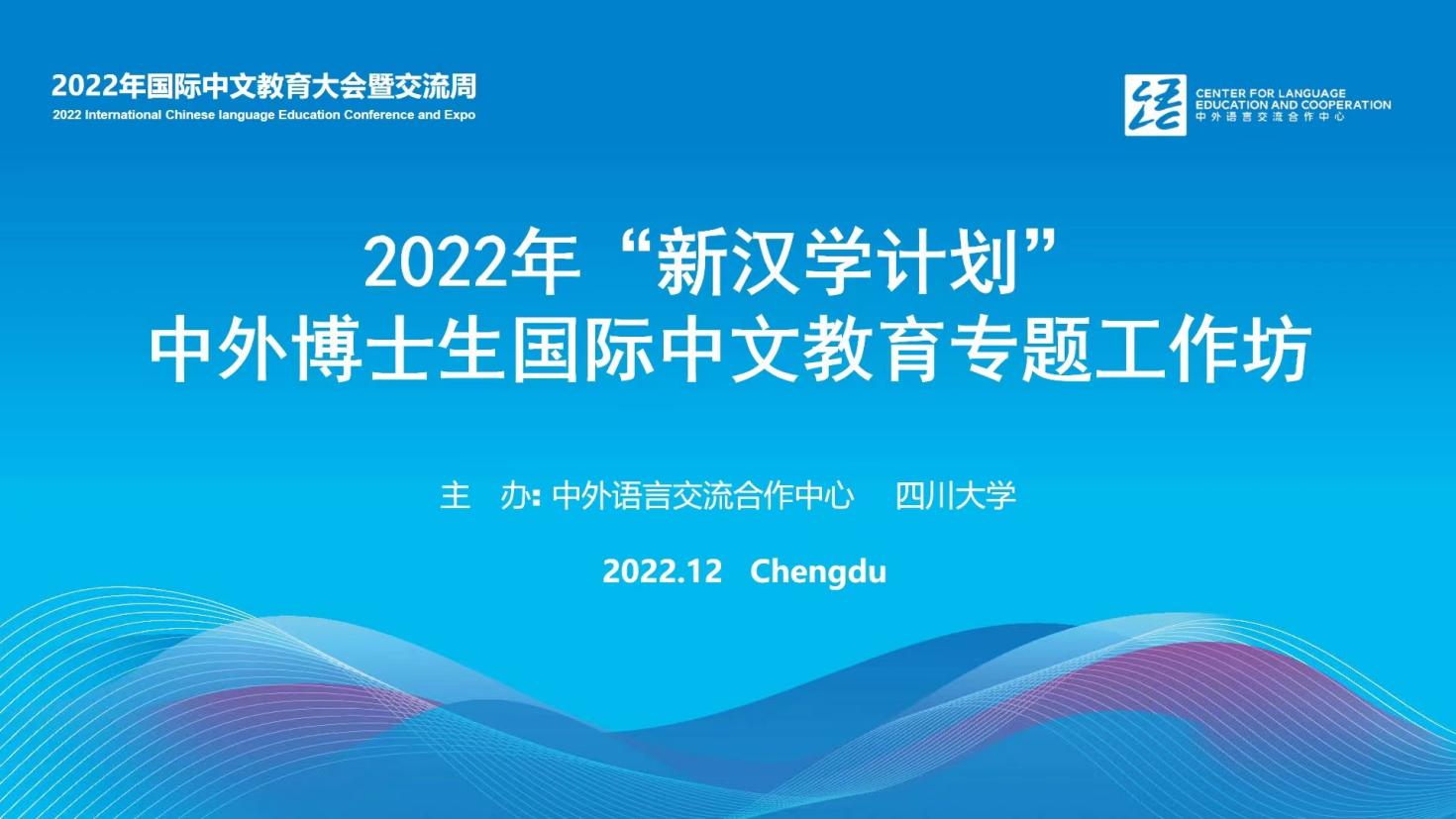 2022年国际中文教育大会暨交流周
2022 International Chinese language Education Conference and Expo

CENTER FOR LANGUAGE EDUCATION AND COOPERATION
中外语言交流合作中心

2022年“新汉学计划”
中外博士生国际中文教育专题工作坊

主 办: 中外语言交流合作中心 四川大学

2022.12 Chengdu